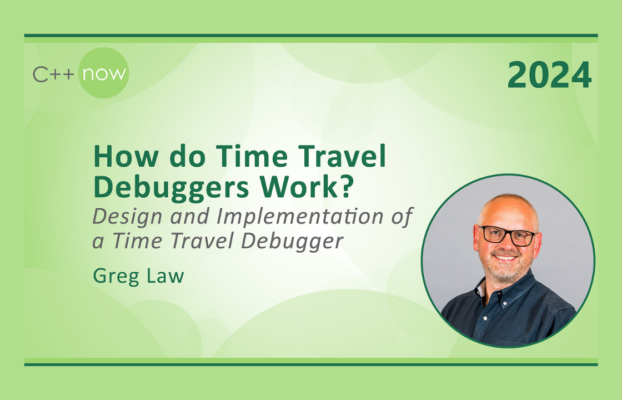 C++ now

2024

How do Time Travel Debuggers Work?

Design and Implementation of a Time Travel Debugger

Greg Law